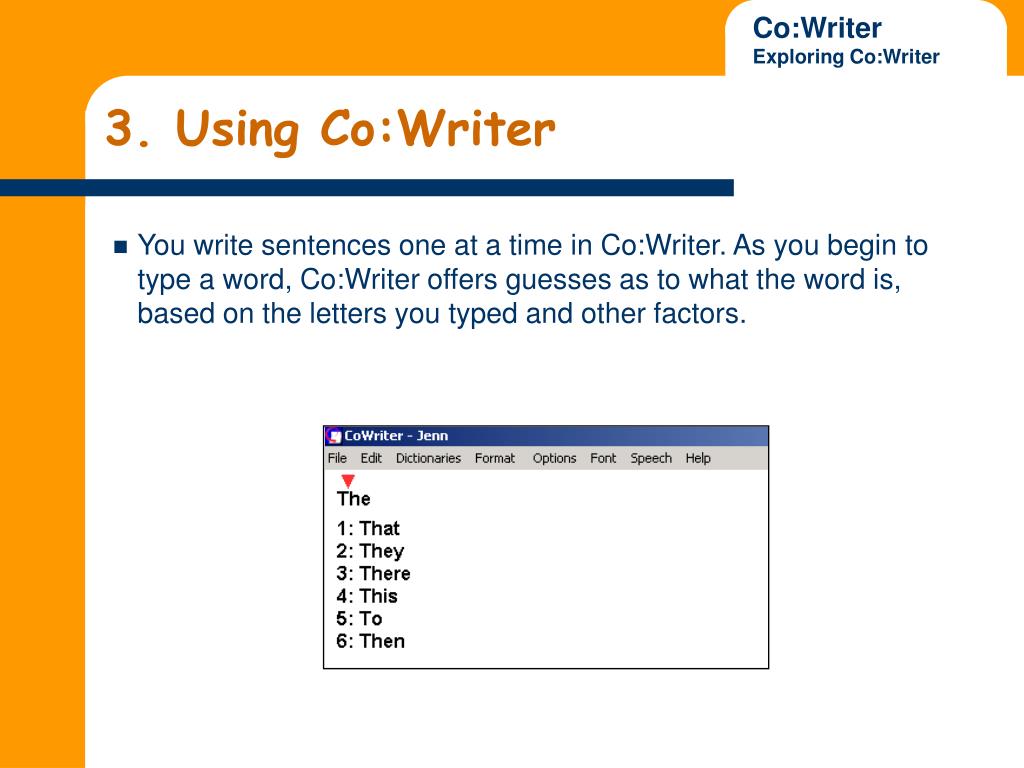 Co:Writer
Exploring Co:Writer

3. Using Co:Writer

You write sentences one at a time in Co:Writer. As you begin to type a word, Co:Writer offers guesses as to what the word is, based on the letters you typed and other factors.

CoWriter - Jenn

File Edit Dictionaries Format Options Font Speech Help

The

1: That
2: They
3: There
4: This
5: To
6: Then